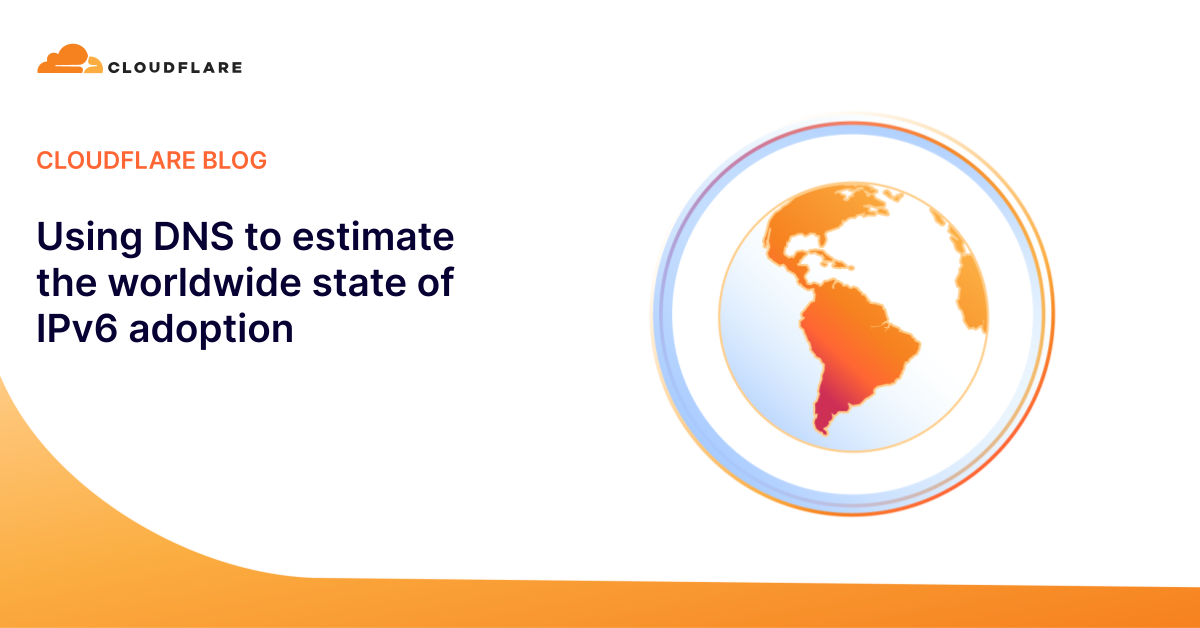 CLOUDFLARE

CLOUDFLARE BLOG

Using DNS to estimate the worldwide state of IPv6 adoption